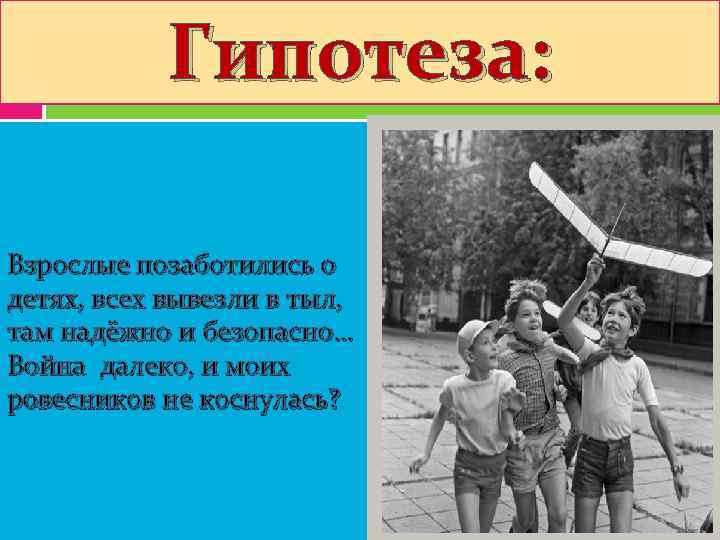 Гипотеза:

Взрослые позаботились о детях, всех вывезли в тыл, там надёжно и безопасно… Война далеко, и моих ровесников не коснулась?